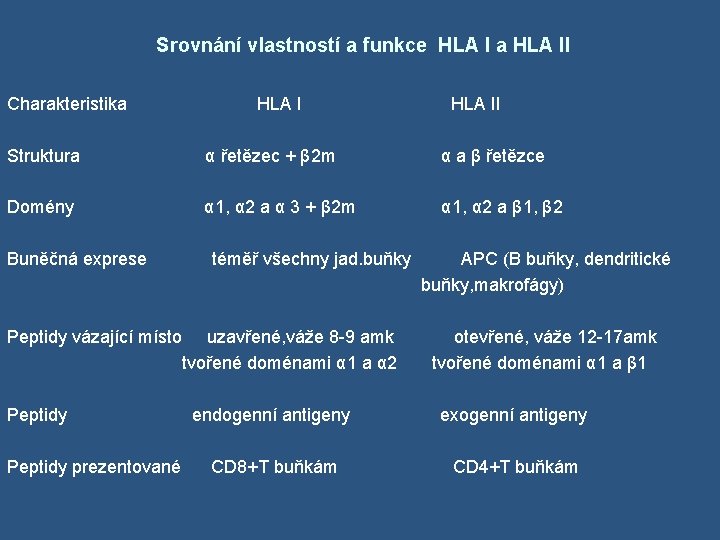 Srovnání vlastností a funkce HLA I a HLA II

| Charakteristika | HLA I | HLA II |
|---|---|---|
| Struktura | α řetězec + β2m | α a β řetězce |
| Domény | α1, α2 a α 3 + β2m | α1, α2 a β1, β2 |
| Buněčná exprese | téměř všechny jad.buňky | APC (B buňky, dendritické buňky,makrofágy) |
| Peptidy vázající místo | uzavřené,váže 8-9 amk tvořené doménami α1 a α2 | otevřené, váže 12-17amk tvořené doménami α1 a β1 |
| Peptidy | endogenní antigeny | exogenní antigeny |
| Peptidy prezentované | CD8+T buňkám | CD4+T buňkám |